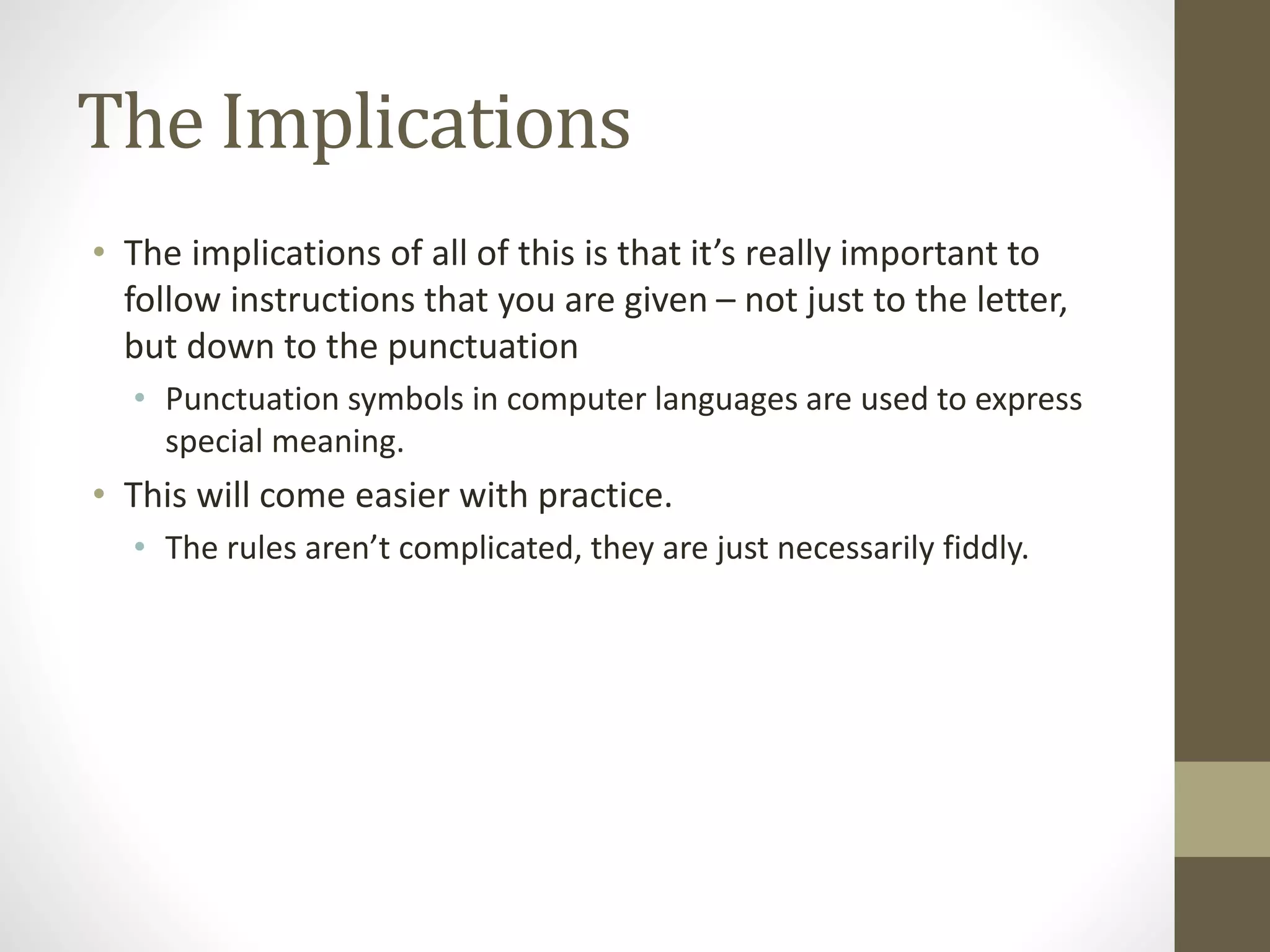 The Implications

• The implications of all of this is that it’s really important to follow instructions that you are given – not just to the letter, but down to the punctuation
  • Punctuation symbols in computer languages are used to express special meaning.
• This will come easier with practice.
  • The rules aren’t complicated, they are just necessarily fiddly.